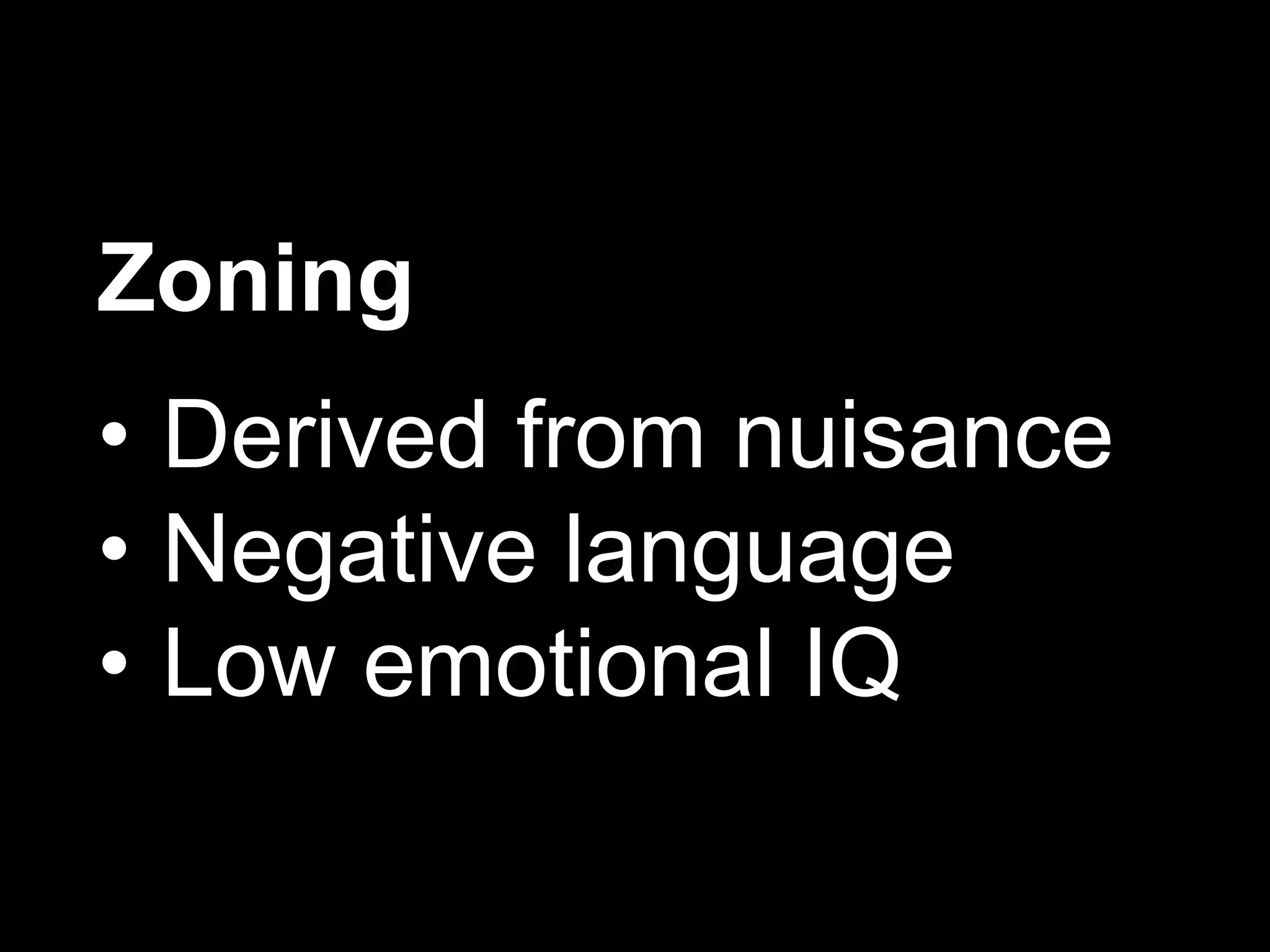 Zoning

• Derived from nuisance
• Negative language
• Low emotional IQ